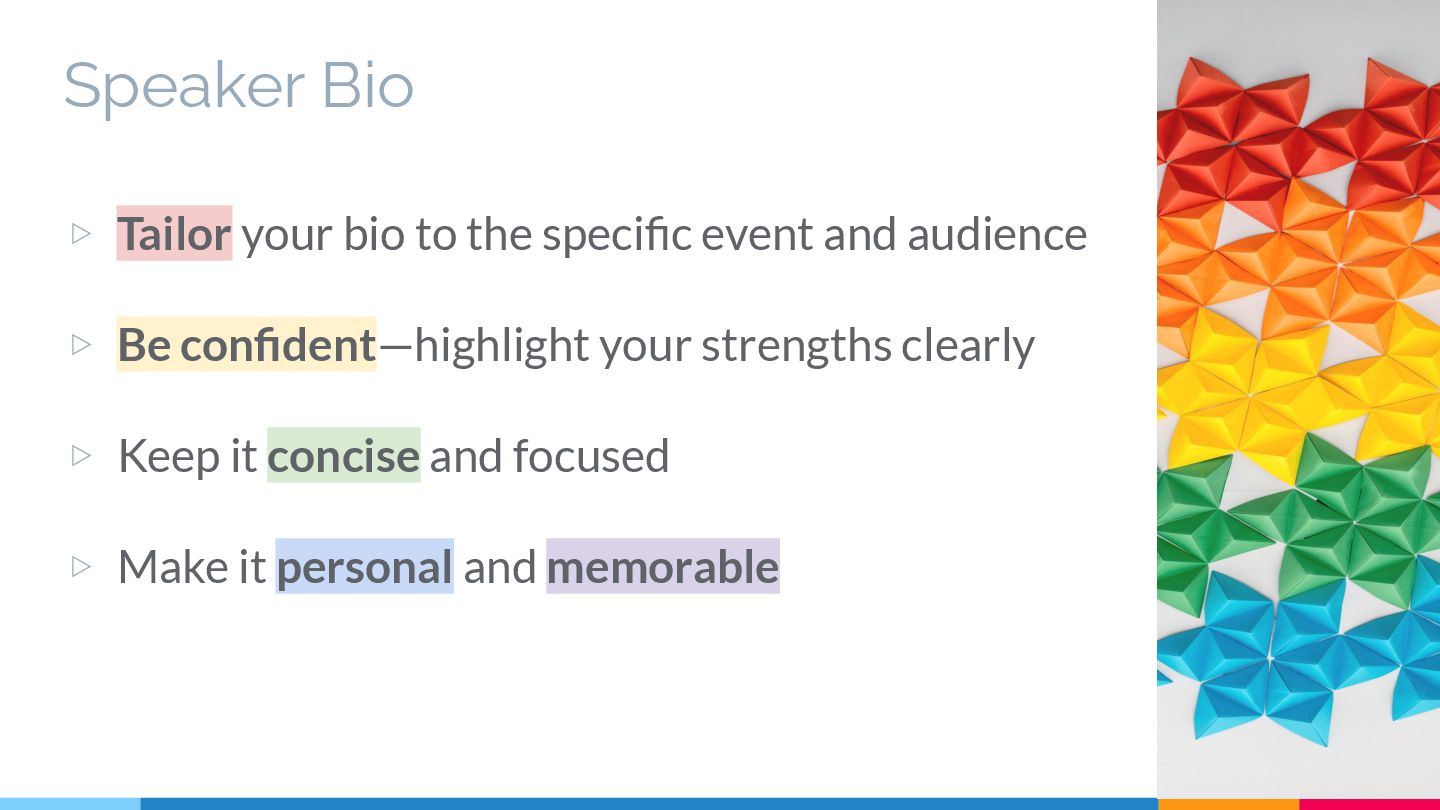 Speaker Bio

▷ Tailor your bio to the specific event and audience

▷ Be confident—highlight your strengths clearly

▷ Keep it concise and focused

▷ Make it personal and memorable